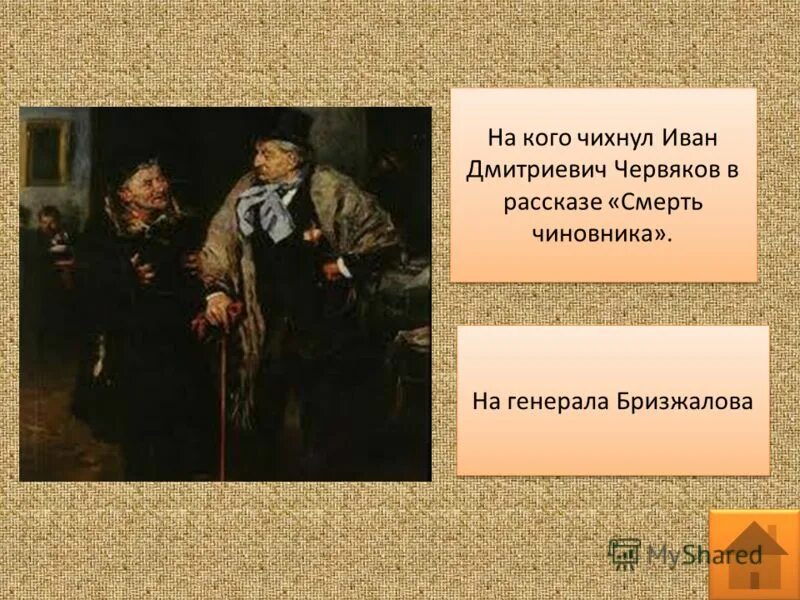 На кого чихнул Иван Дмитриевич Червяков в рассказе «Смерть чиновника».

На генерала Бризжалова

MyShared